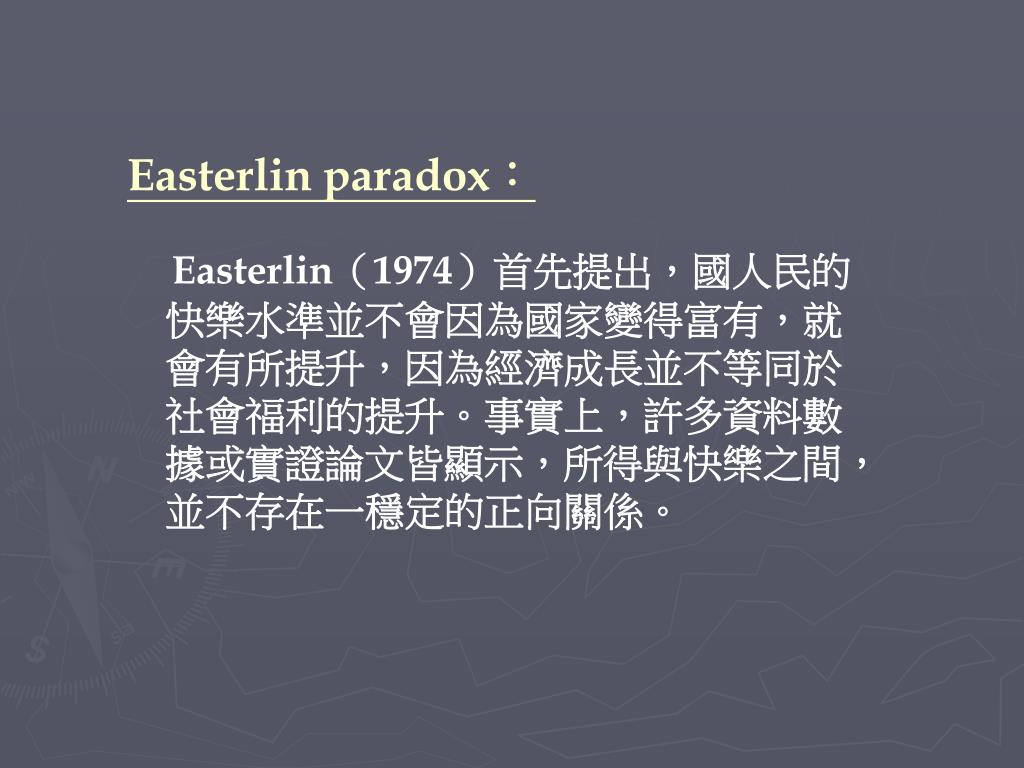 Easterlin paradox：

Easterlin（1974）首先提出，國人民的快樂水準並不會因為國家變得富有，就會有所提升，因為經濟成長並不等同於社會福利的提升。事實上，許多資料數據或實證論文皆顯示，所得與快樂之間，並不存在一穩定的正向關係。